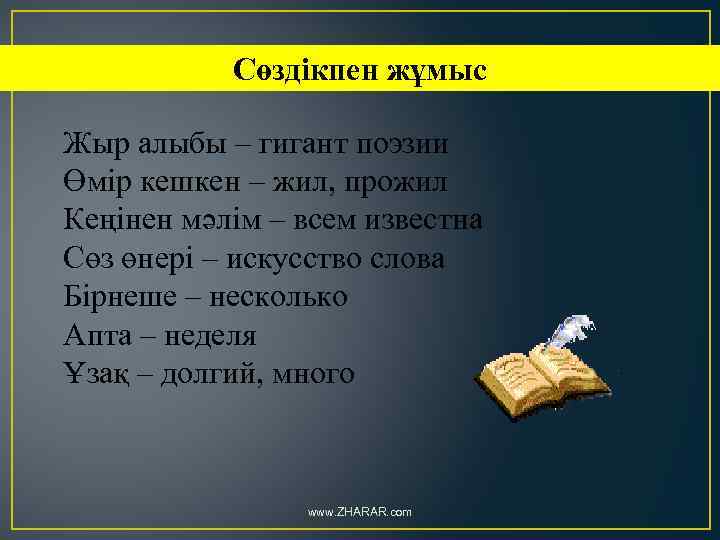 Сөздікпен жұмыс

Жыр алыбы – гигант поэзии
Өмір кешкен – жил, прожил
Кеңінен мәлім – всем известна
Сөз өнері – искусство слова
Бірнеше – несколько
Апта – неделя
Ұзақ – долгий, много

www.ZHARAR.com